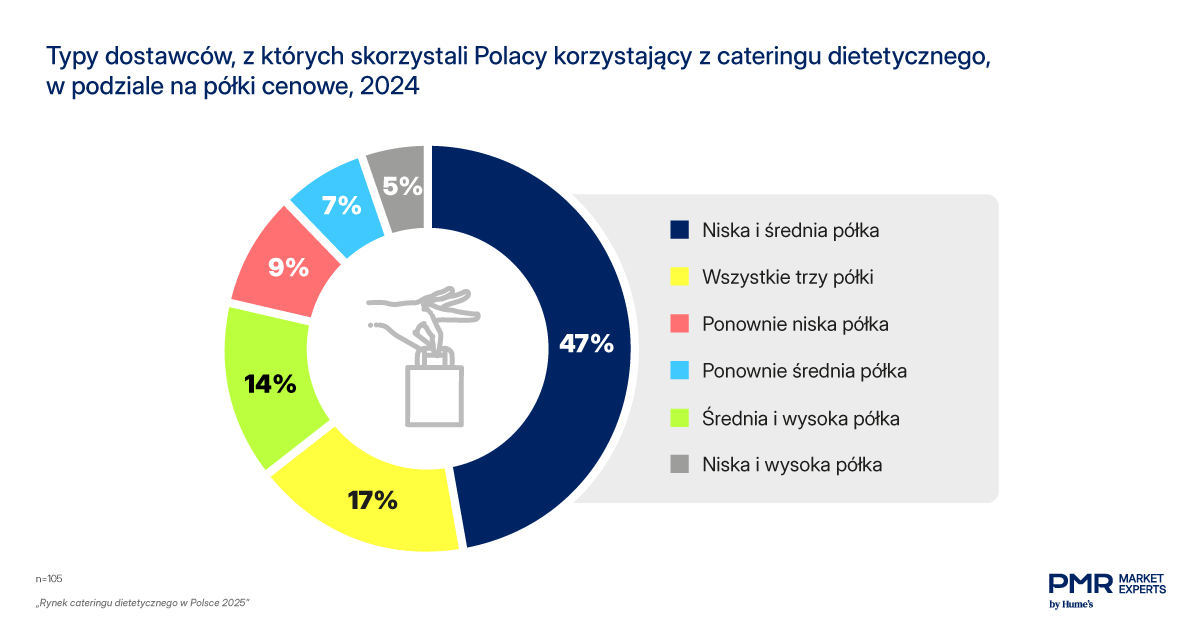 Typy dostawców, z których skorzystali Polacy korzystający z cateringu dietetycznego, w podziale na półki cenowe, 2024

47%
17%
14%
9%
7%
5%

Niska i średnia półka
Wszystkie trzy półki
Ponownie niska półka
Ponownie średnia półka
Średnia i wysoka półka
Niska i wysoka półka

n=105
„Rynek cateringu dietetycznego w Polsce 2025"

PMR MARKET EXPERTS by Hume's